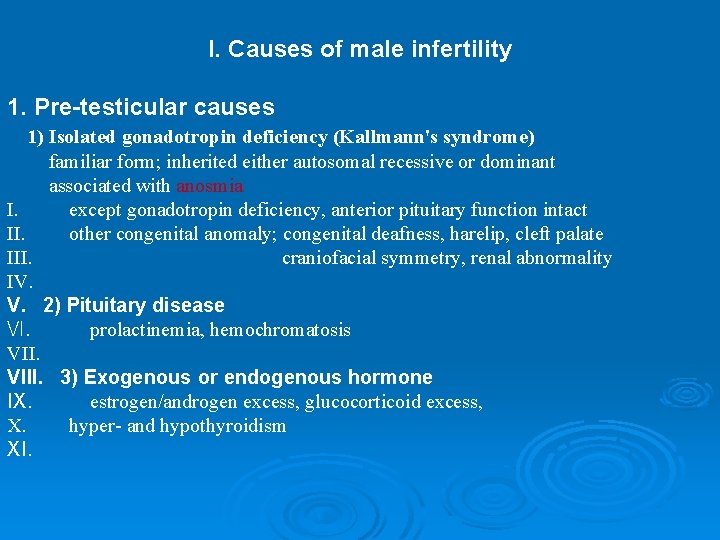 I. Causes of male infertility

1. Pre-testicular causes

1) Isolated gonadotropin deficiency (Kallmann's syndrome)
familiar form; inherited either autosomal recessive or dominant
associated with anosmia

I. except gonadotropin deficiency, anterior pituitary function intact
II. other congenital anomaly; congenital deafness, harelip, cleft palate
III. craniofacial symmetry, renal abnormality
IV.
V. 2) Pituitary disease
VI. prolactinemia, hemochromatosis
VII.
VIII. 3) Exogenous or endogenous hormone
IX. estrogen/androgen excess, glucocorticoid excess,
X. hyper- and hypothyroidism
XI.